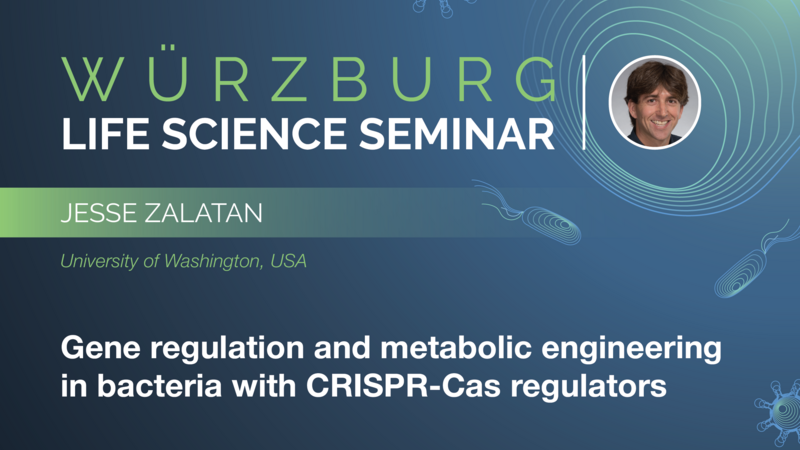 WÜRZBURG
LIFE SCIENCE SEMINAR

JESSE ZALATAN

University of Washington, USA

Gene regulation and metabolic engineering in bacteria with CRISPR-Cas regulators